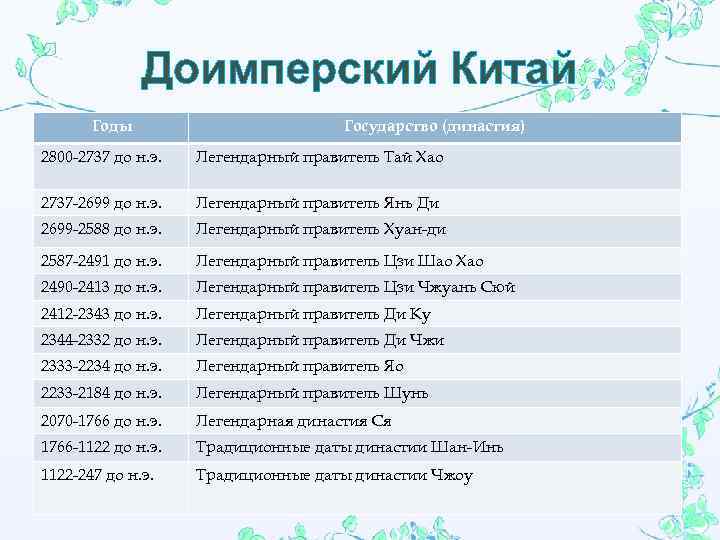 Доимперский Китай

| Годы | Государство (династия) |
|---|---|
| 2800-2737 до н.э. | Легендарный правитель Тай Хао |
| 2737-2699 до н.э. | Легендарный правитель Янь Ди |
| 2699-2588 до н.э. | Легендарный правитель Хуан-ди |
| 2587-2491 до н.э. | Легендарный правитель Цзи Шао Хао |
| 2490-2413 до н.э. | Легендарный правитель Цзи Чжуань Сюй |
| 2412-2343 до н.э. | Легендарный правитель Ди Ку |
| 2344-2332 до н.э. | Легендарный правитель Ди Чжи |
| 2333-2234 до н.э. | Легендарный правитель Яо |
| 2233-2184 до н.э. | Легендарный правитель Шунь |
| 2070-1766 до н.э. | Легендарная династия Ся |
| 1766-1122 до н.э. | Традиционные даты династии Шан-Инь |
| 1122-247 до н.э. | Традиционные даты династии Чжоу |